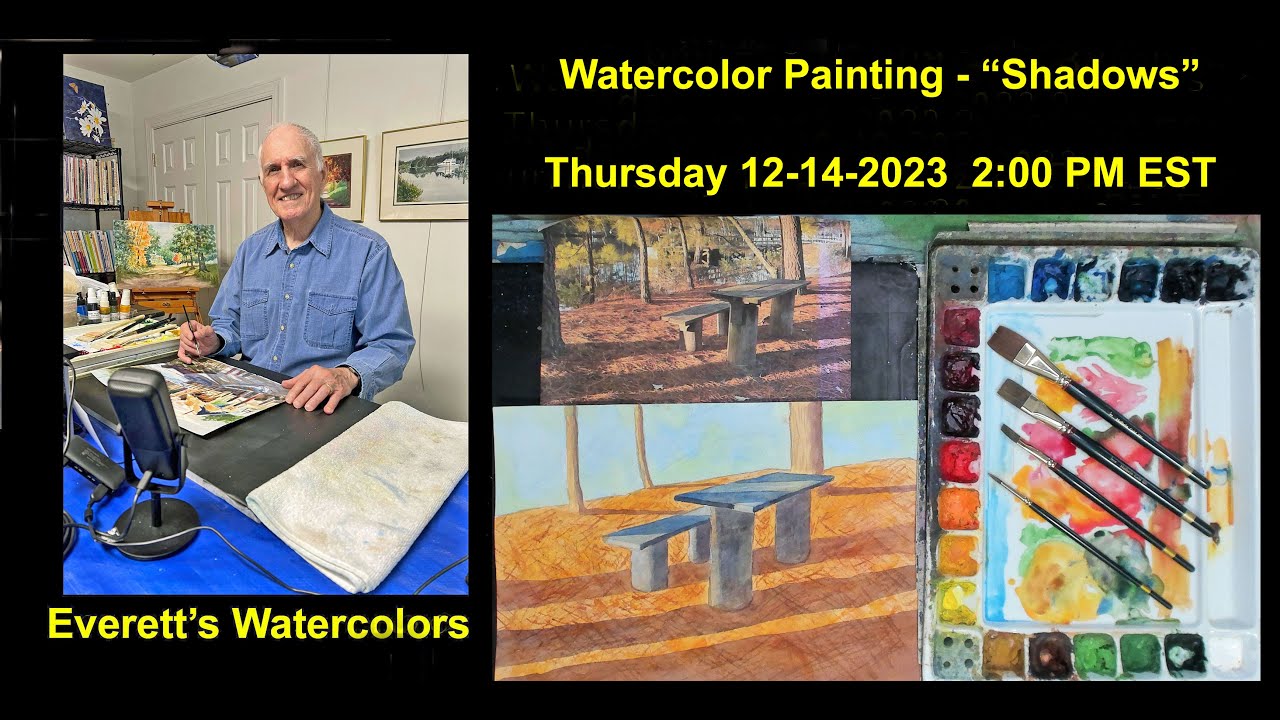 Watercolor Painting - “Shadows”

Thursday 12-14-2023 2:00 PM EST

Everett’s Watercolors